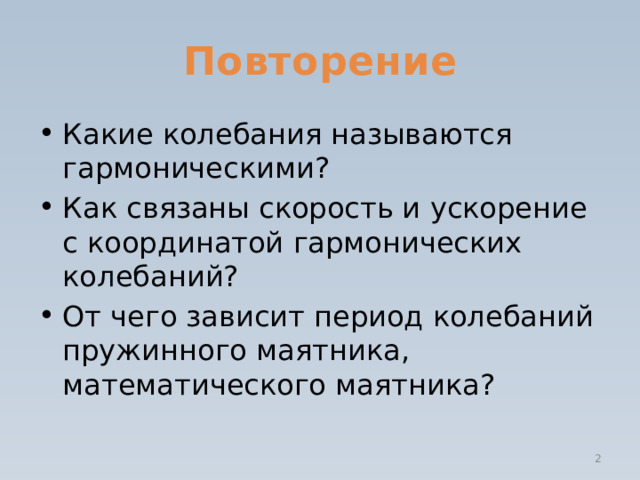 Повторение

• Какие колебания называются гармоническими?
• Как связаны скорость и ускорение с координатой гармонических колебаний?
• От чего зависит период колебаний пружинного маятника, математического маятника?

2